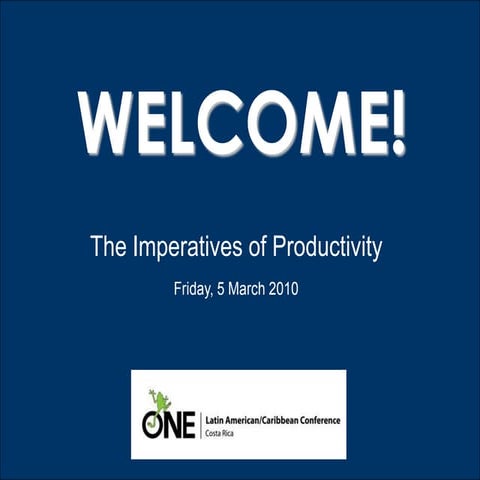 WELCOME!

The Imperatives of Productivity

Friday, 5 March 2010

ONE Latin American/Caribbean Conference
Costa Rica